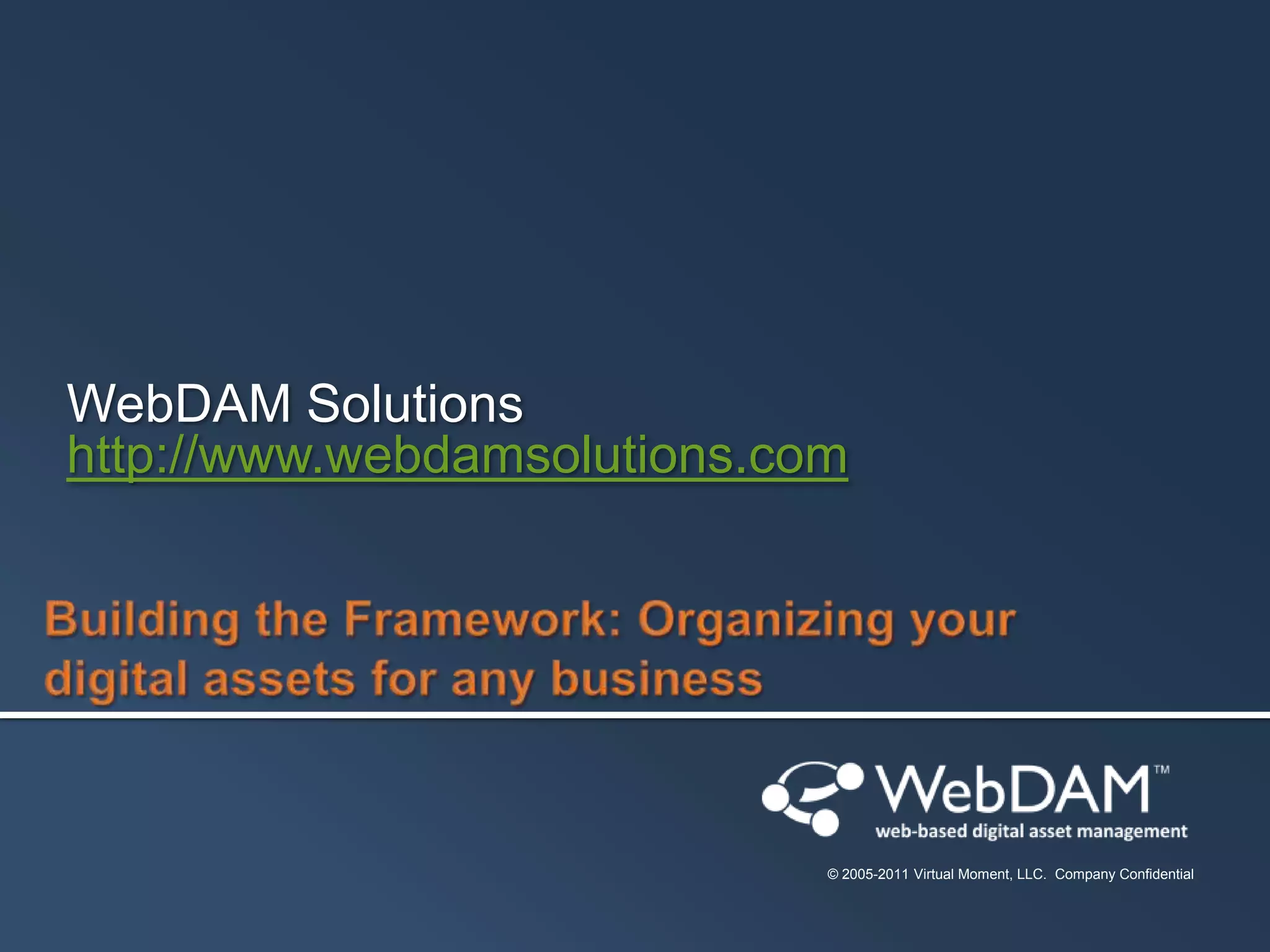 WebDAM Solutions
http://www.webdamsolutions.com

Building the Framework: Organizing your digital assets for any business

WebDAM™
web-based digital asset management

© 2005-2011 Virtual Moment, LLC. Company Confidential